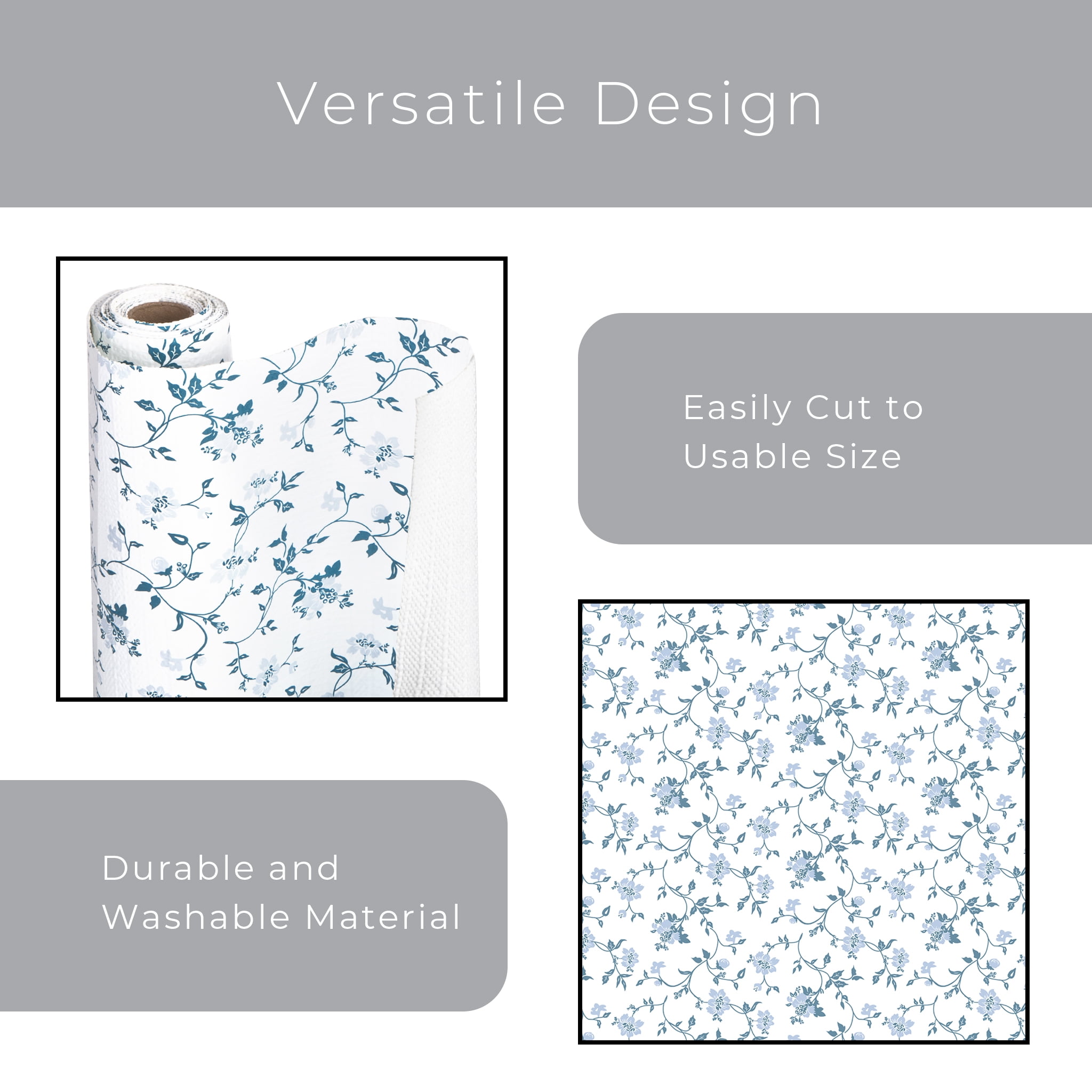 Versatile Design

Easily Cut to Usable Size

Durable and Washable Material